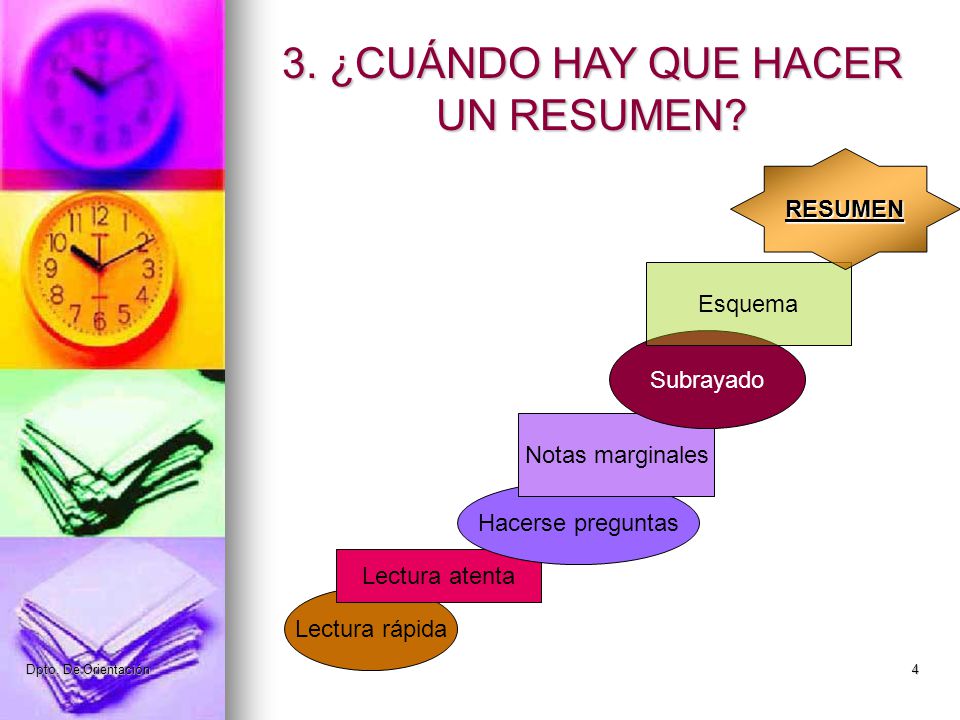 3. ¿CUÁNDO HAY QUE HACER UN RESUMEN?

RESUMEN

Esquema

Subrayado

Notas marginales

Hacerse preguntas

Lectura atenta

Lectura rápida

Dpto. De Orientación

4